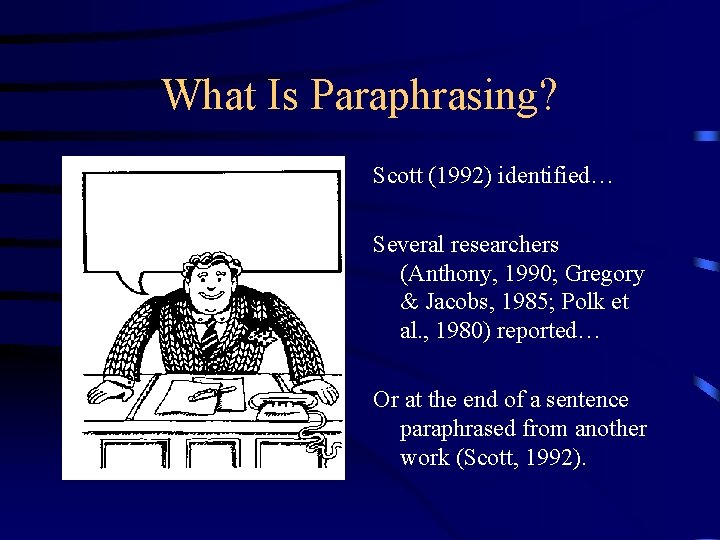 What Is Paraphrasing?

Scott (1992) identified…

Several researchers (Anthony, 1990; Gregory & Jacobs, 1985; Polk et al., 1980) reported…

Or at the end of a sentence paraphrased from another work (Scott, 1992).